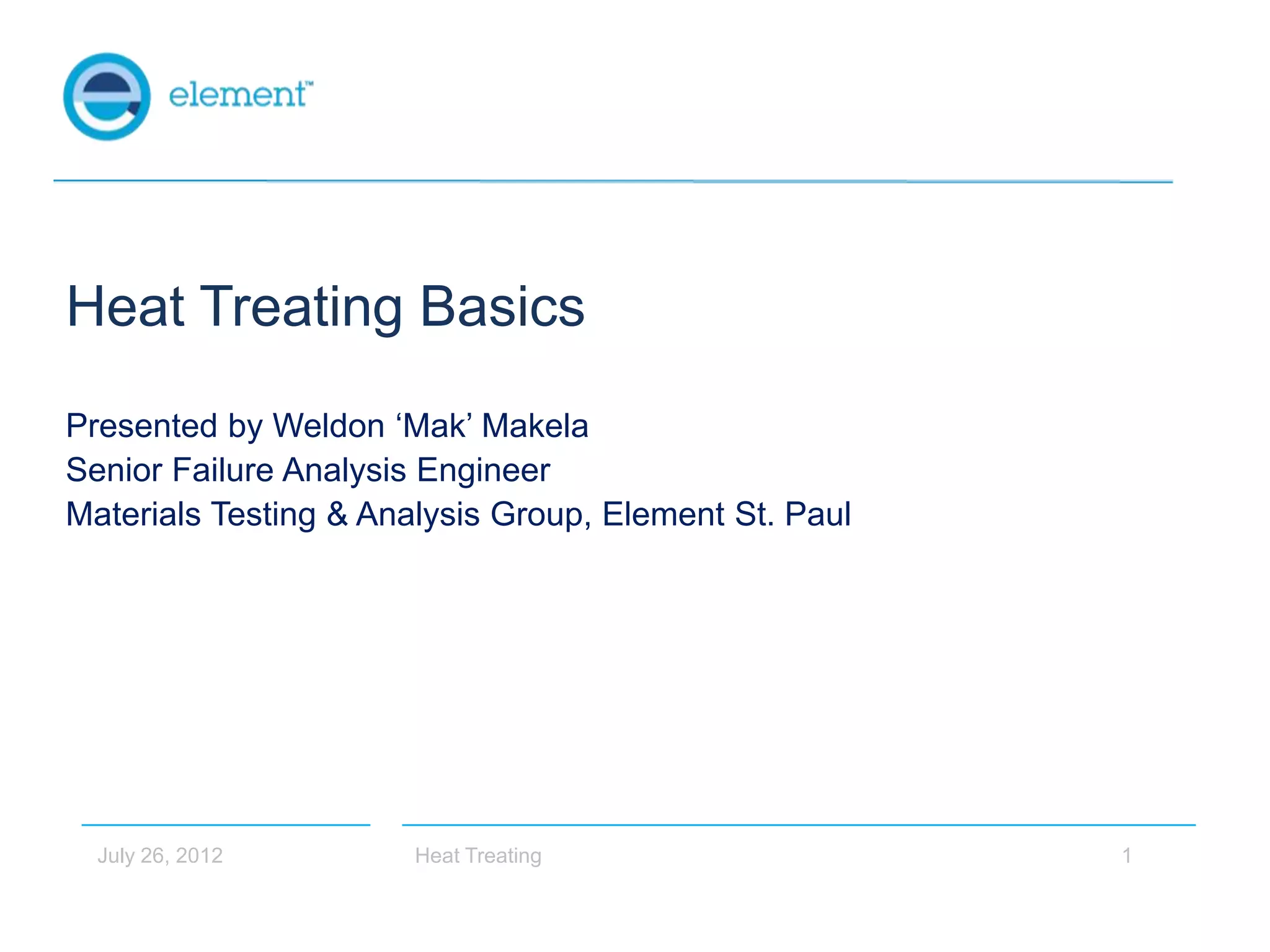 element™

Heat Treating Basics

Presented by Weldon ‘Mak’ Makela
Senior Failure Analysis Engineer
Materials Testing & Analysis Group, Element St. Paul

July 26, 2012

Heat Treating

1